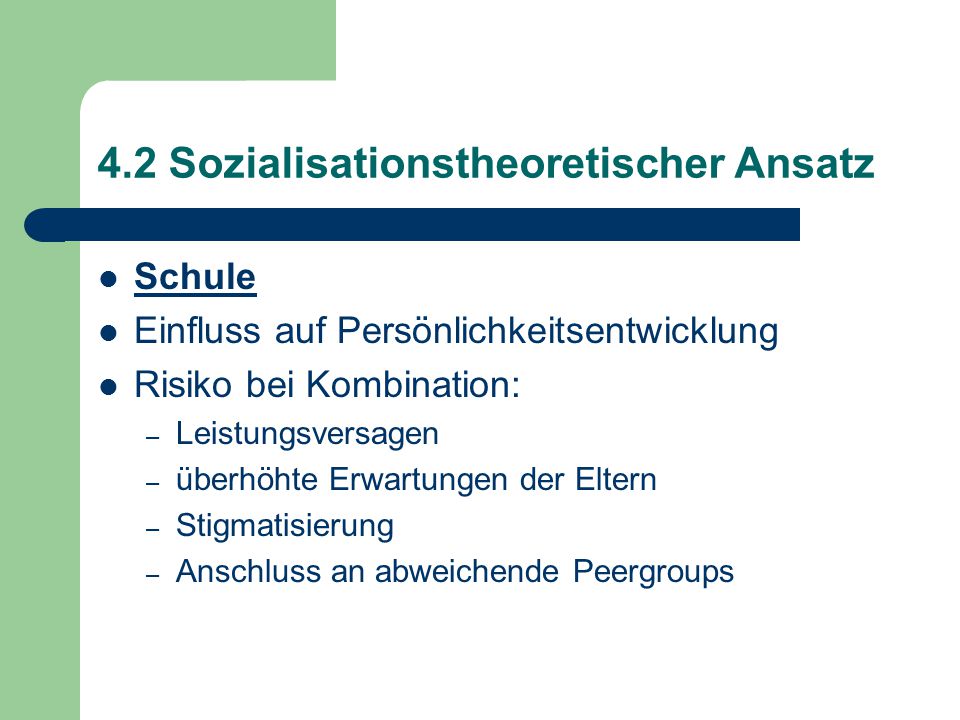 4.2 Sozialisationstheoretischer Ansatz

- Schule
- Einfluss auf Persönlichkeitsentwicklung
- Risiko bei Kombination:
  – Leistungsversagen
  – überhöhte Erwartungen der Eltern
  – Stigmatisierung
  – Anschluss an abweichende Peergroups